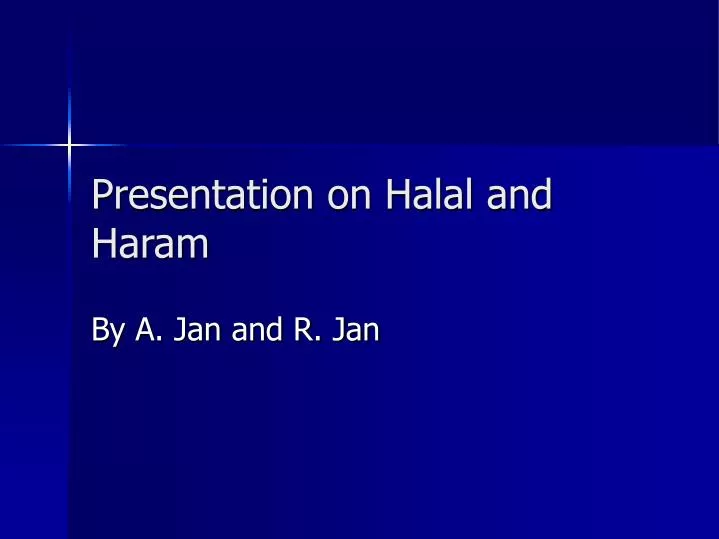 Presentation on Halal and Haram

By A. Jan and R. Jan